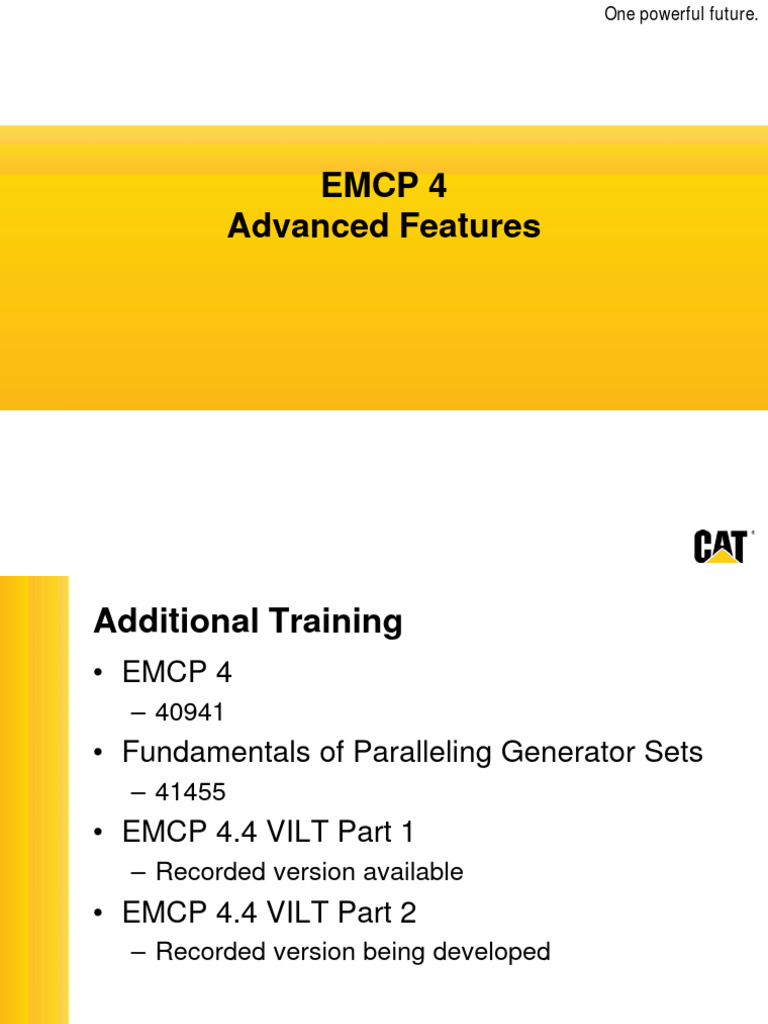 One powerful future.

EMCP 4
Advanced Features

CAT

Additional Training

• EMCP 4
– 40941
• Fundamentals of Paralleling Generator Sets
– 41455
• EMCP 4.4 VILT Part 1
– Recorded version available
• EMCP 4.4 VILT Part 2
– Recorded version being developed